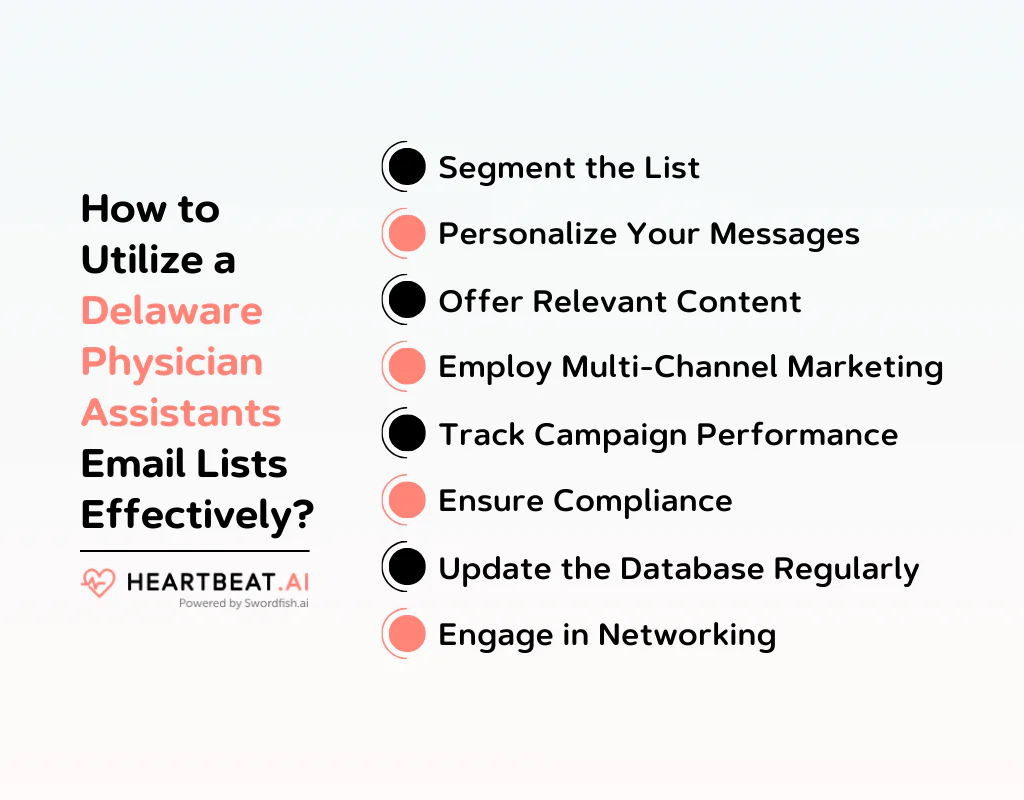 How to Utilize a Delaware Physician Assistants Email Lists Effectively?

HEARTBEAT.AI
Powered by Swordfish.ai

Segment the List

Personalize Your Messages

Offer Relevant Content

Employ Multi-Channel Marketing

Track Campaign Performance

Ensure Compliance

Update the Database Regularly

Engage in Networking